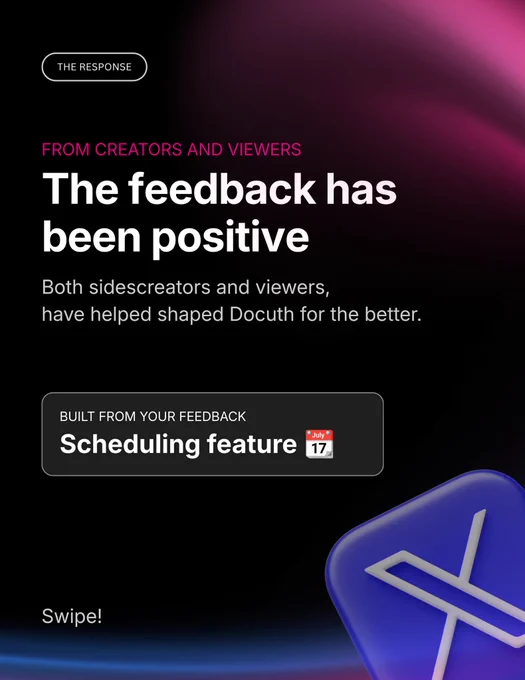 THE RESPONSE

FROM CREATORS AND VIEWERS

The feedback has been positive

Both sidescreators and viewers, have helped shaped Docuth for the better.

BUILT FROM YOUR FEEDBACK

Scheduling feature 📅

Swipe!